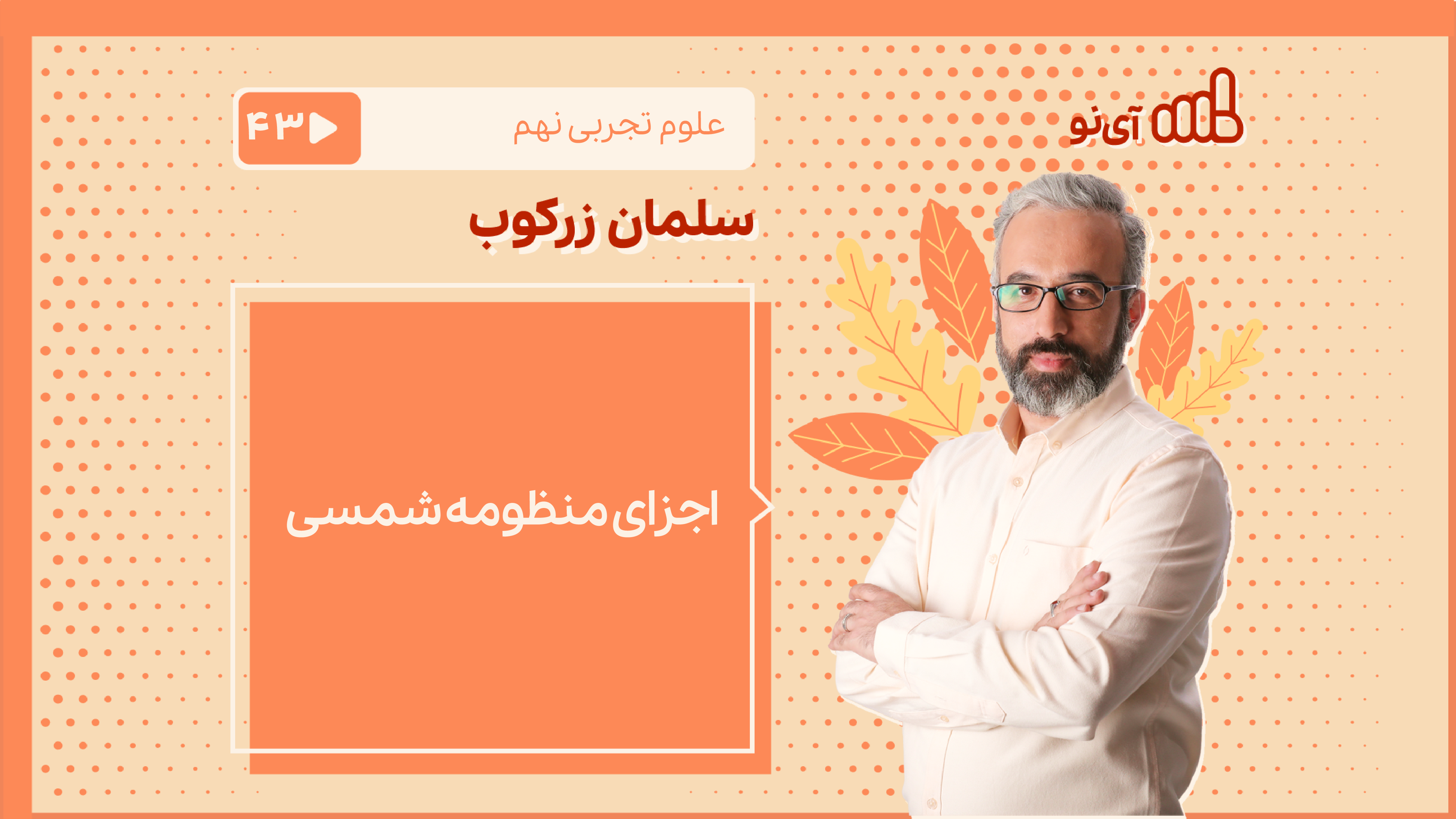 آی‌نو

علوم تجربی نهم

۴۳

سلمان زرکوب

اجزای منظومه شمسی